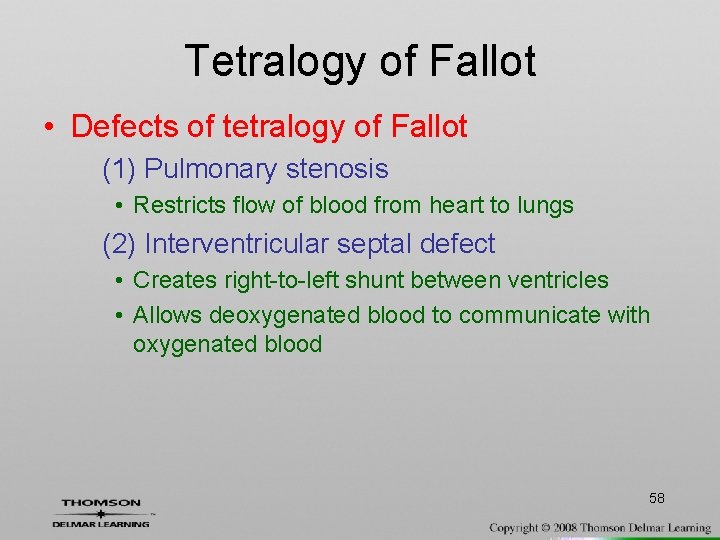 Tetralogy of Fallot

• Defects of tetralogy of Fallot

(1) Pulmonary stenosis

• Restricts flow of blood from heart to lungs

(2) Interventricular septal defect

• Creates right-to-left shunt between ventricles

• Allows deoxygenated blood to communicate with oxygenated blood

58

THOMSON
DELMAR LEARNING

Copyright © 2008 Thomson Delmar Learning